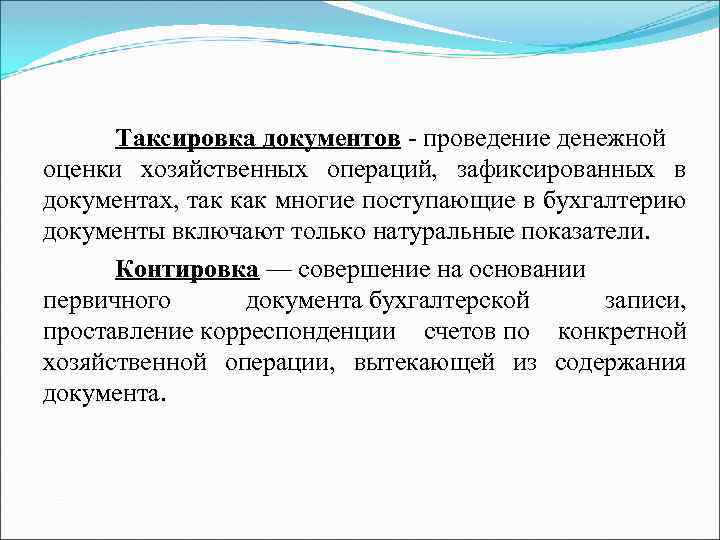 Таксировка документов - проведение денежной оценки хозяйственных операций, зафиксированных в документах, так как многие поступающие в бухгалтерию документы включают только натуральные показатели.

Контировка — совершение на основании первичного документа бухгалтерской записи, проставление корреспонденции счетов по конкретной хозяйственной операции, вытекающей из содержания документа.